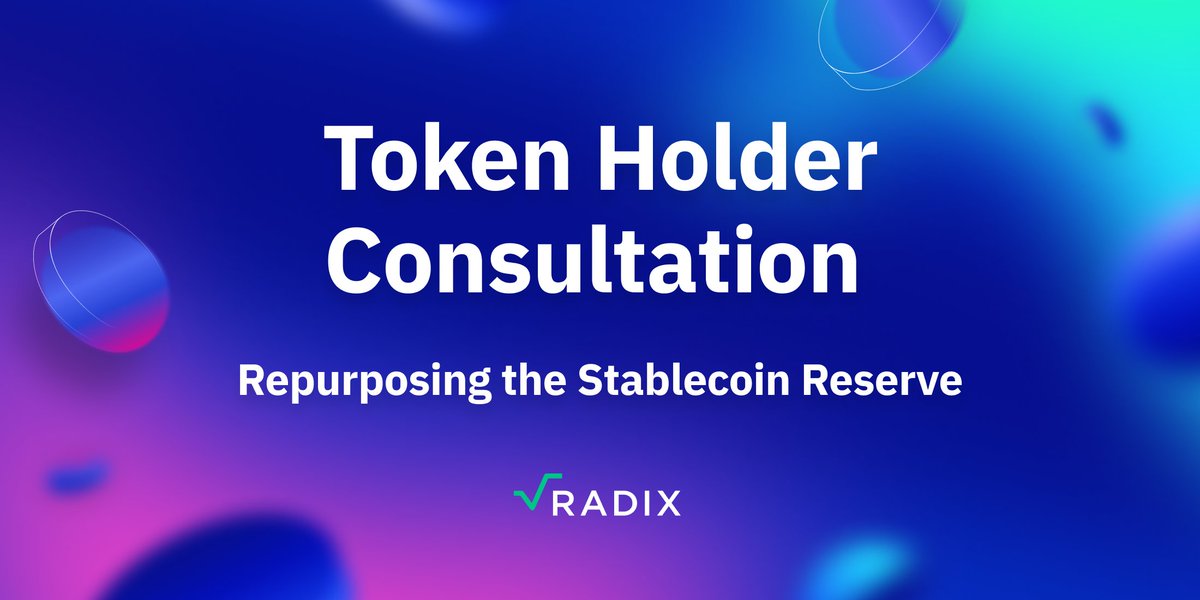 Token Holder Consultation

Repurposing the Stablecoin Reserve

RADIX